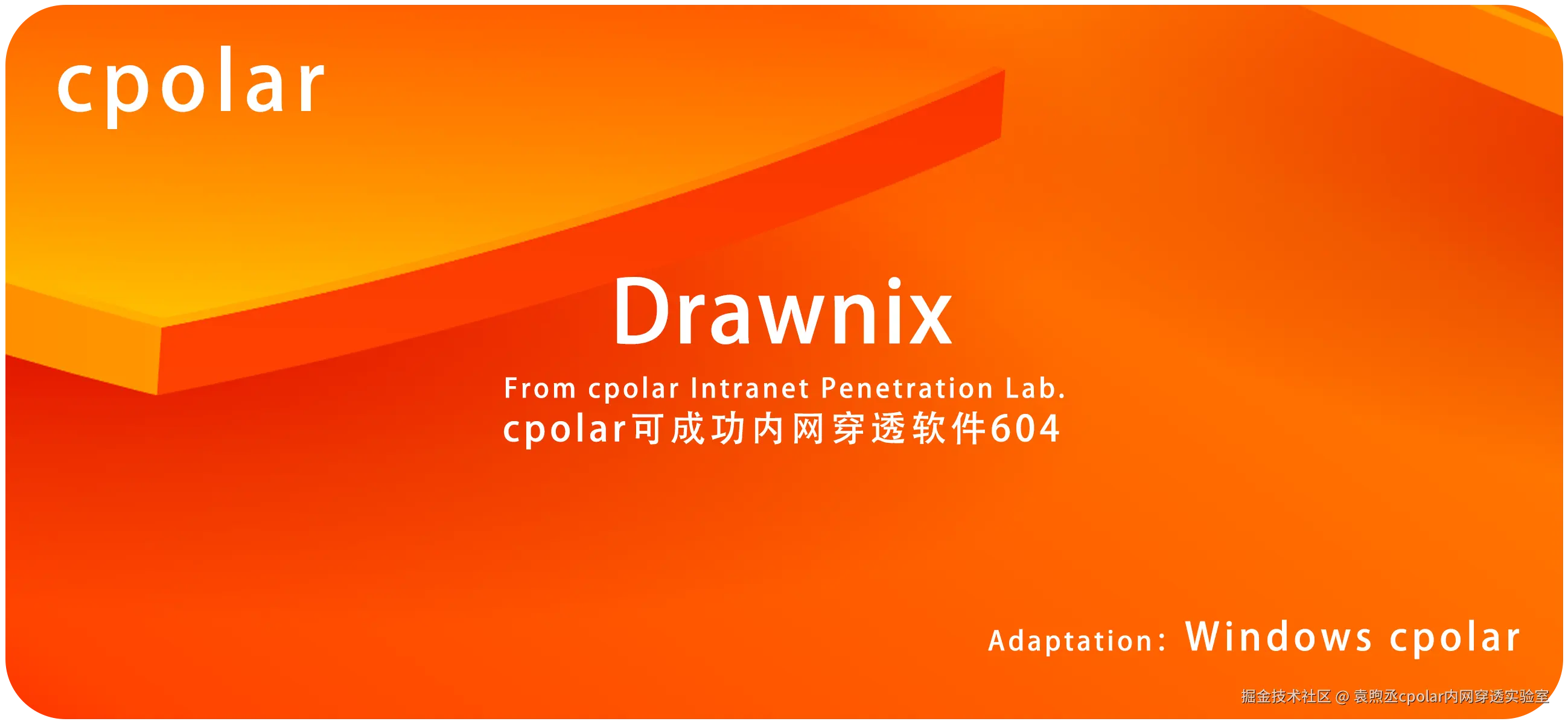 cpolar

Drawnix

From cpolar Intranet Penetration Lab.

cpolar可成功内网穿透软件604

Adaptation: Windows cpolar

掘金技术社区 @ 袁煦丞cpolar内网穿透实验室